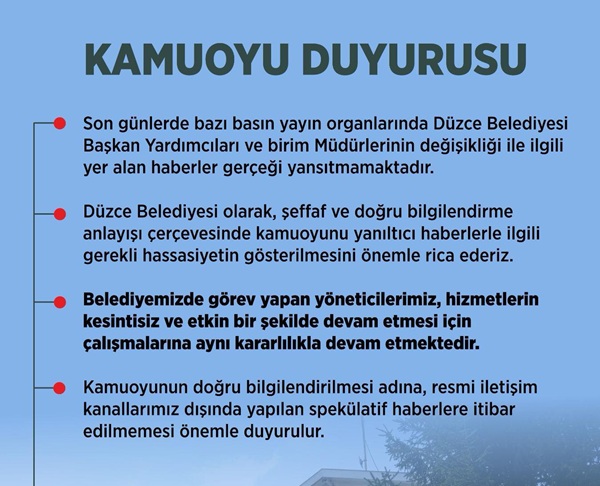 KAMUOYU DUYURUSU

Son günlerde bazı basın yayın organlarında Düzce Belediyesi Başkan Yardımcıları ve birim Müdürlerinin değişikliği ile ilgili yer alan haberler gerçeği yansıtmamaktadır.

Düzce Belediyesi olarak, şeffaf ve doğru bilgilendirme anlayışı çerçevesinde kamuoyunu yanıltıcı haberlerle ilgili gerekli hassasiyetin gösterilmesini önemle rica ederiz.

Belediyemizde görev yapan yöneticilerimiz, hizmetlerin kesintisiz ve etkin bir şekilde devam etmesi için çalışmalarına aynı kararlılıkla devam etmektedir.

Kamuoyunun doğru bilgilendirilmesi adına, resmi iletişim kanallarımız dışında yapılan spekülatif haberlere itibar edilmemesi önemle duyurulur.